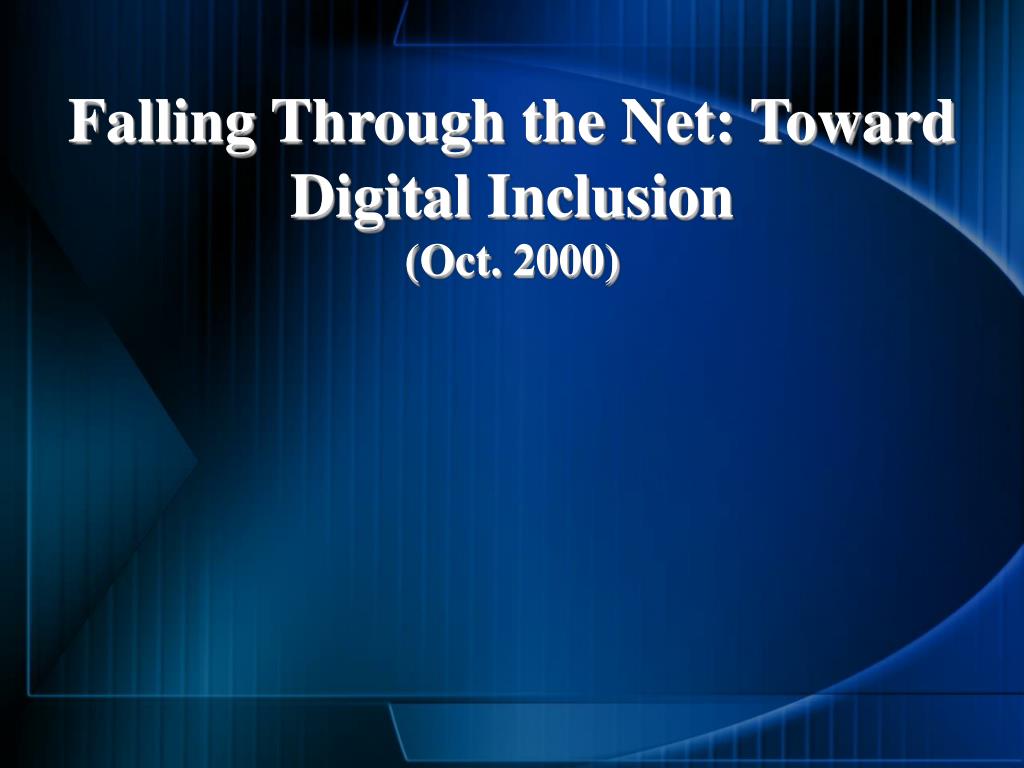 Falling Through the Net: Toward Digital Inclusion
(Oct. 2000)